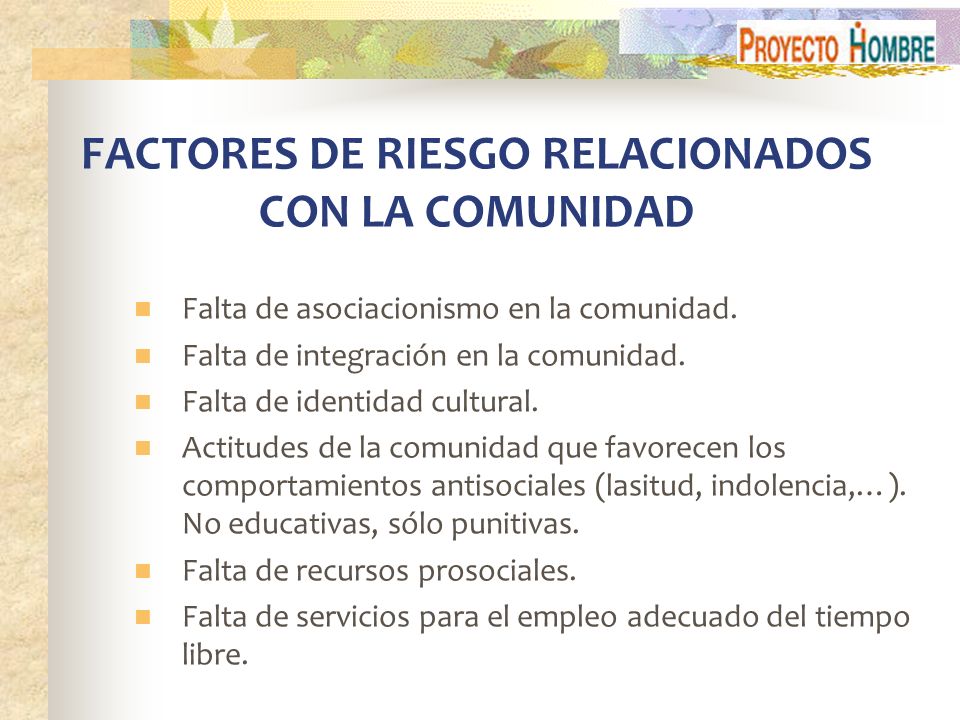 PROYECTO HOMBRE

FACTORES DE RIESGO RELACIONADOS CON LA COMUNIDAD

- Falta de asociacionismo en la comunidad.
- Falta de integración en la comunidad.
- Falta de identidad cultural.
- Actitudes de la comunidad que favorecen los comportamientos antisociales (lasitud, indolencia,…). No educativas, sólo punitivas.
- Falta de recursos prosociales.
- Falta de servicios para el empleo adecuado del tiempo libre.